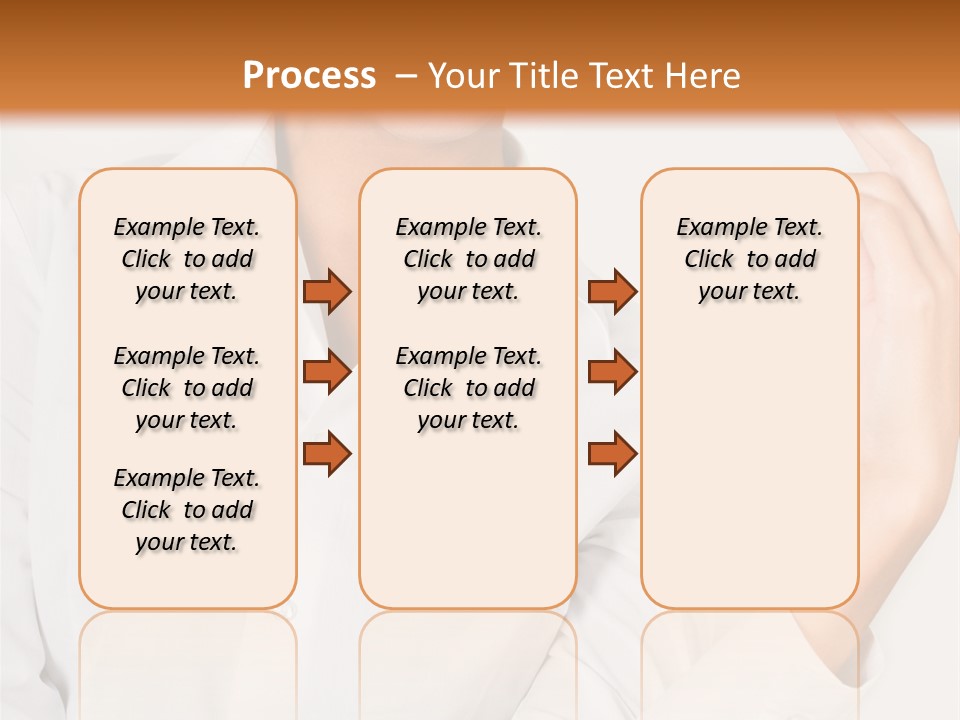 Process – Your Title Text Here

Example Text. Click to add your text.

Example Text. Click to add your text.

Example Text. Click to add your text.

Example Text. Click to add your text.

Example Text. Click to add your text.

Example Text. Click to add your text.